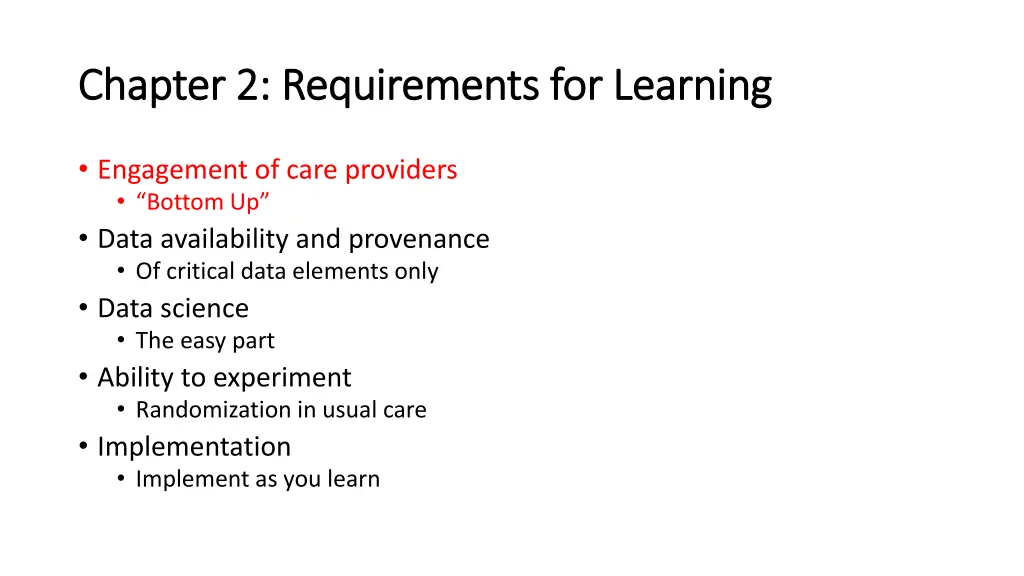 Chapter 2: Requirements for Learning

• Engagement of care providers
  • “Bottom Up”
• Data availability and provenance
  • Of critical data elements only
• Data science
  • The easy part
• Ability to experiment
  • Randomization in usual care
• Implementation
  • Implement as you learn